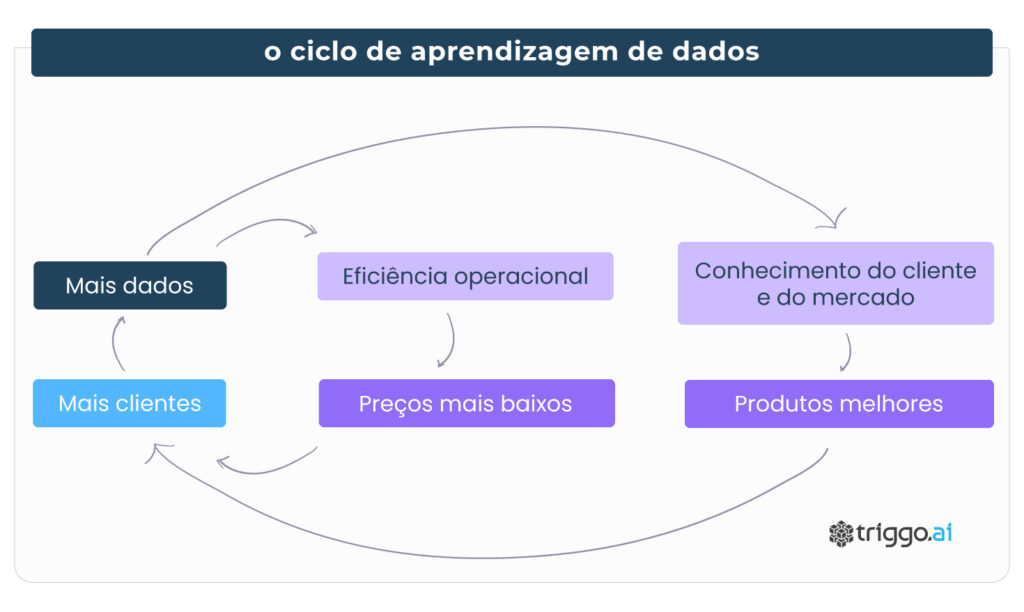 o ciclo de aprendizagem de dados

Mais dados

Eficiência operacional

Conhecimento do cliente e do mercado

Mais clientes

Preços mais baixos

Produtos melhores

triggo.ai